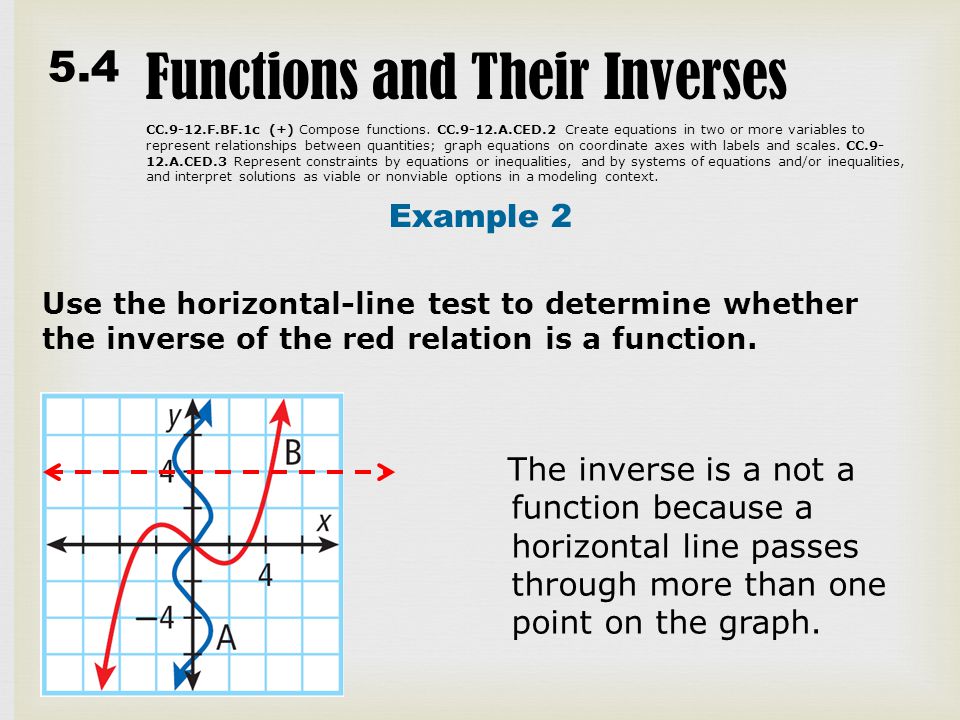 5.4 Functions and Their Inverses

CC.9-12.F.BF.1c (+) Compose functions. CC.9-12.A.CED.2 Create equations in two or more variables to represent relationships between quantities; graph equations on coordinate axes with labels and scales. CC.9-12.A.CED.3 Represent constraints by equations or inequalities, and by systems of equations and/or inequalities, and interpret solutions as viable or nonviable options in a modeling context.

Example 2

Use the horizontal-line test to determine whether the inverse of the red relation is a function.

y
4
B
x
4
−4
A

The inverse is a not a function because a horizontal line passes through more than one point on the graph.